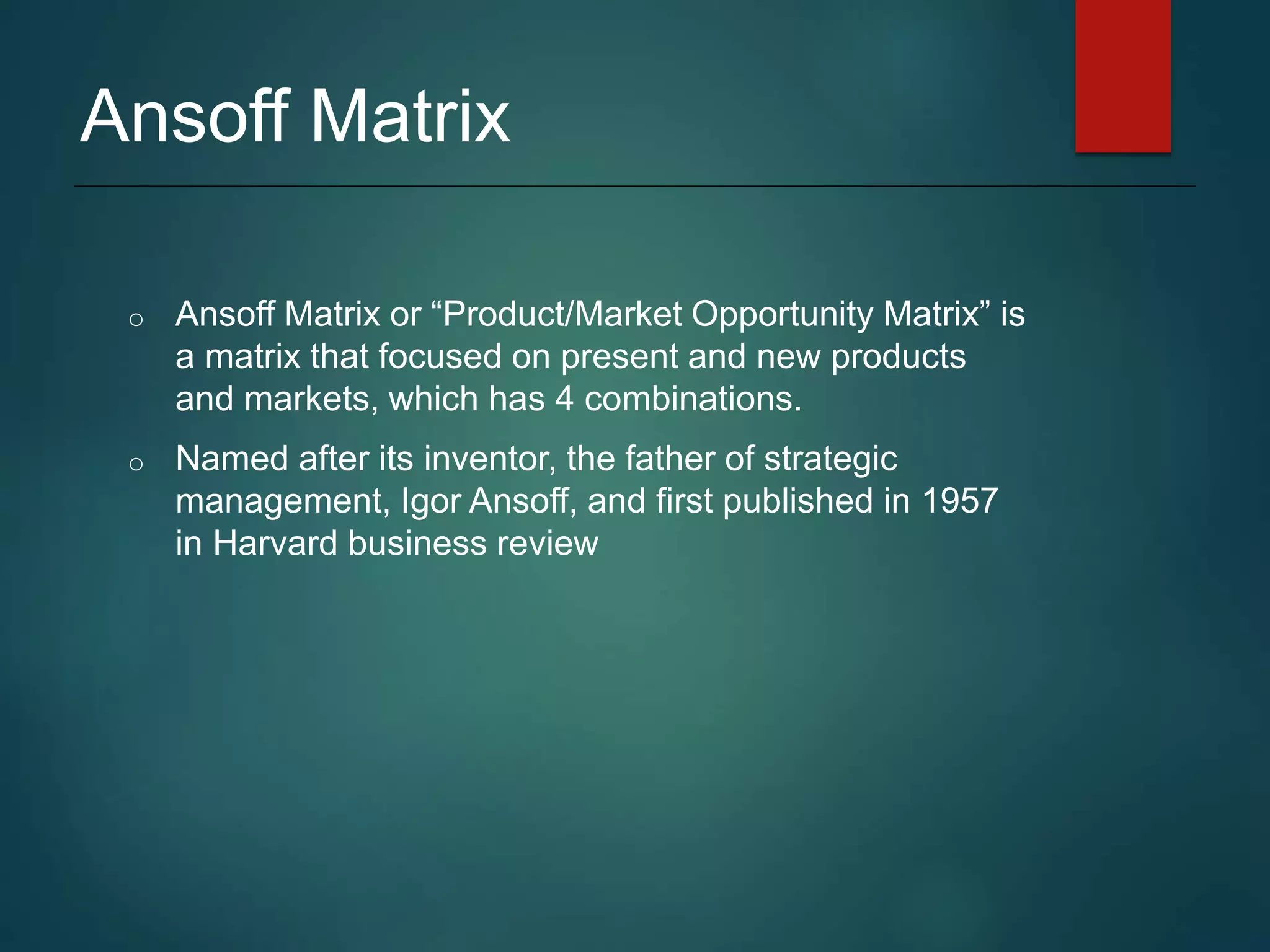 Ansoff Matrix

o Ansoff Matrix or “Product/Market Opportunity Matrix” is a matrix that focused on present and new products and markets, which has 4 combinations.

o Named after its inventor, the father of strategic management, Igor Ansoff, and first published in 1957 in Harvard business review